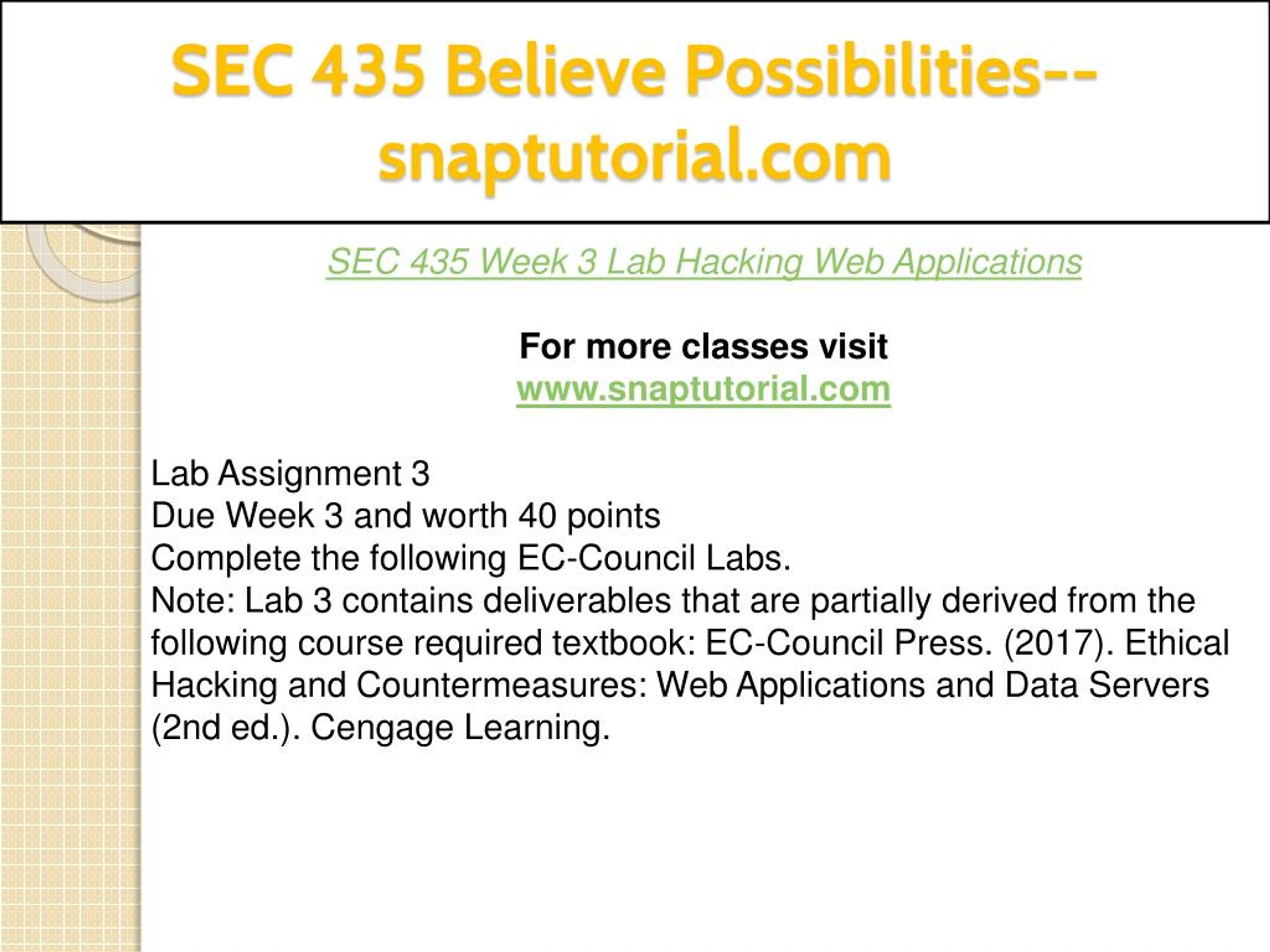 SEC 435 Believe Possibilities--snaptutorial.com

SEC 435 Week 3 Lab Hacking Web Applications

For more classes visit
www.snaptutorial.com

Lab Assignment 3
Due Week 3 and worth 40 points
Complete the following EC-Council Labs.
Note: Lab 3 contains deliverables that are partially derived from the following course required textbook: EC-Council Press. (2017). Ethical Hacking and Countermeasures: Web Applications and Data Servers (2nd ed.). Cengage Learning.